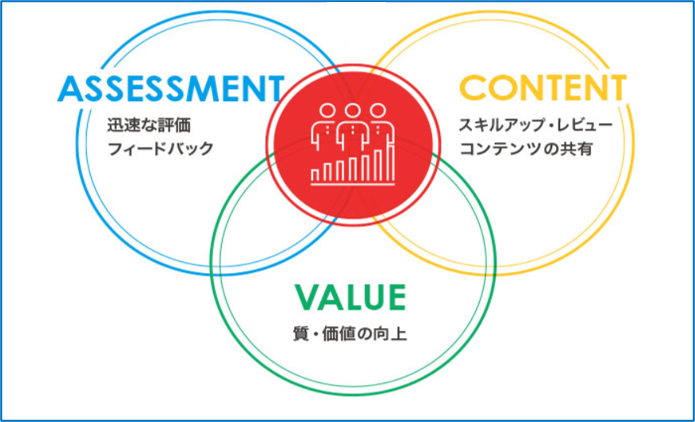 ASSESSMENT
迅速な評価
フィードバック

CONTENT
スキルアップ・レビュー
コンテンツの共有

VALUE
質・価値の向上